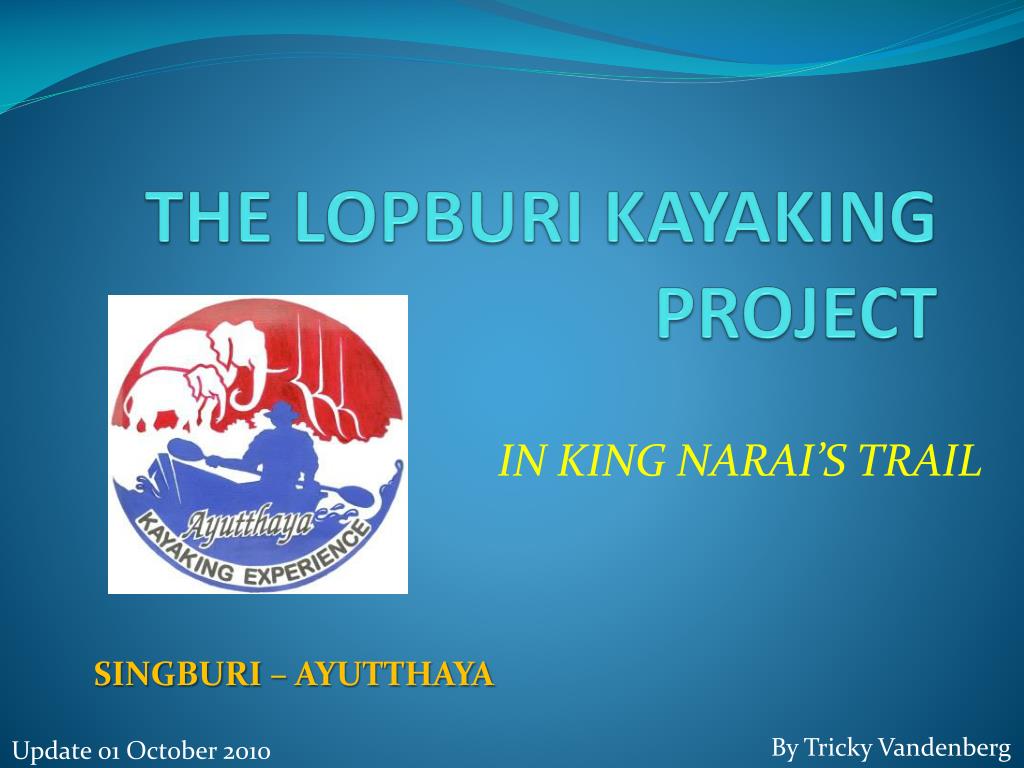 THE LOPBURI KAYAKING PROJECT

Ayutthaya
KAYAKING EXPERIENCE

IN KING NARAI'S TRAIL

SINGBURI – AYUTTHAYA

Update 01 October 2010

By Tricky Vandenberg